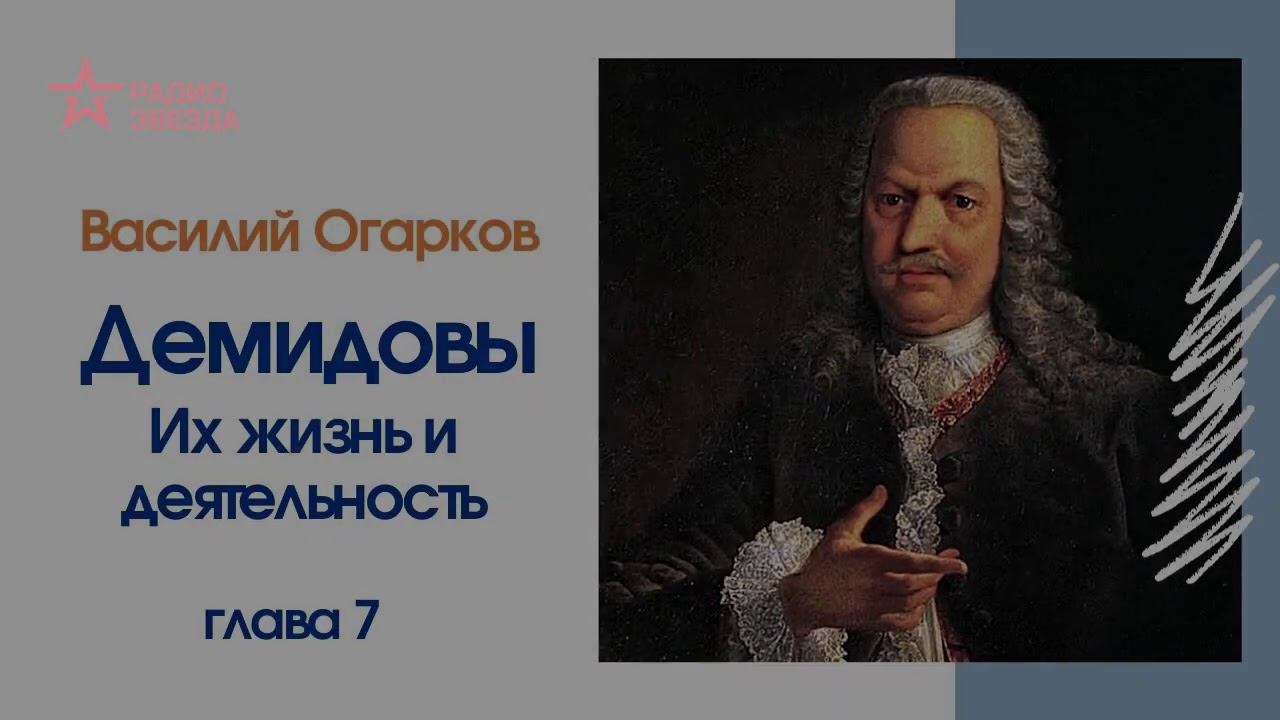 РАДИО ЗВЕЗДА

Василий Огарков

Демидовы

Их жизнь и деятельность

глава 7